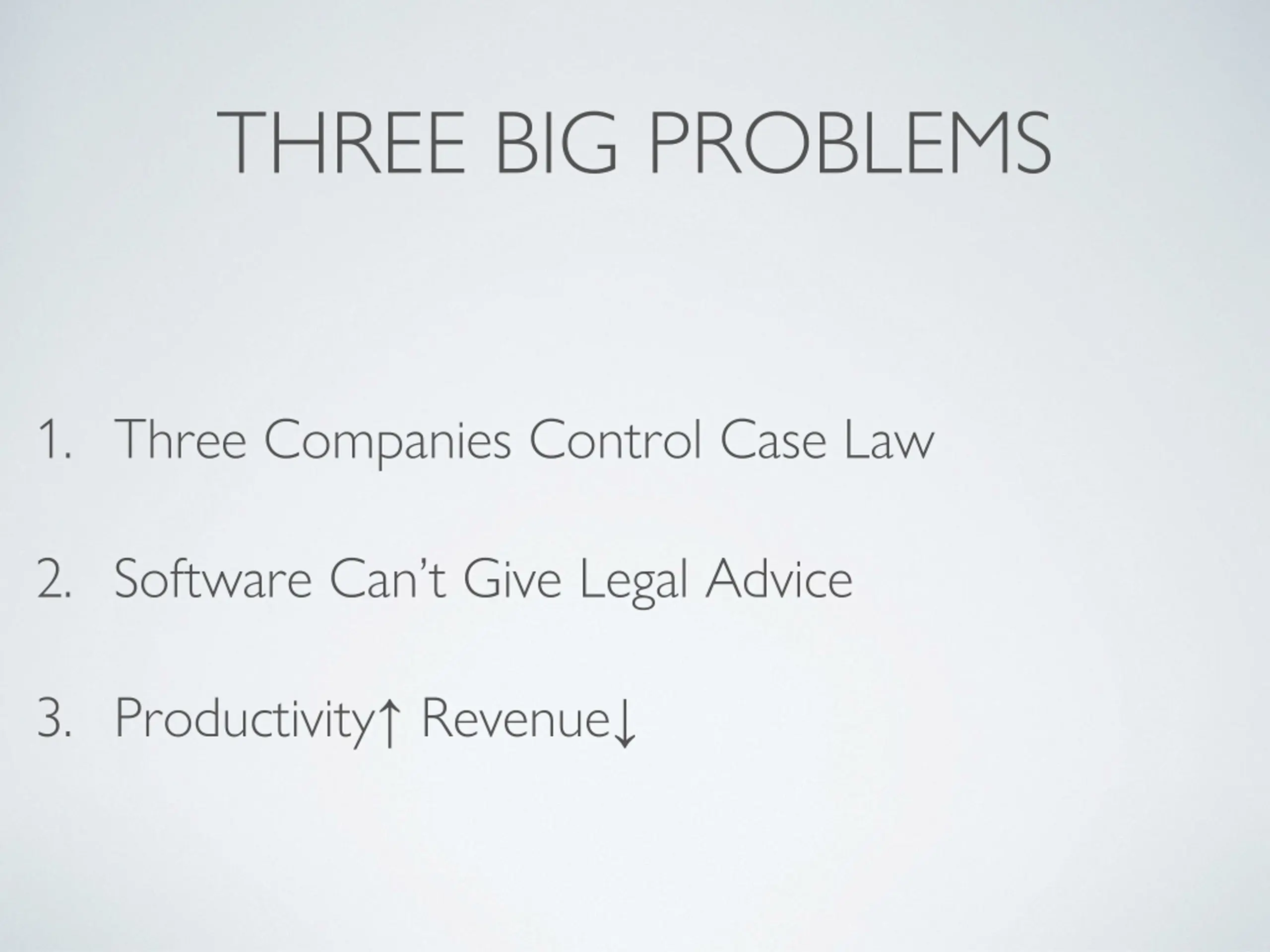 THREE BIG PROBLEMS

1. Three Companies Control Case Law

2. Software Can’t Give Legal Advice

3. Productivity↑ Revenue↓